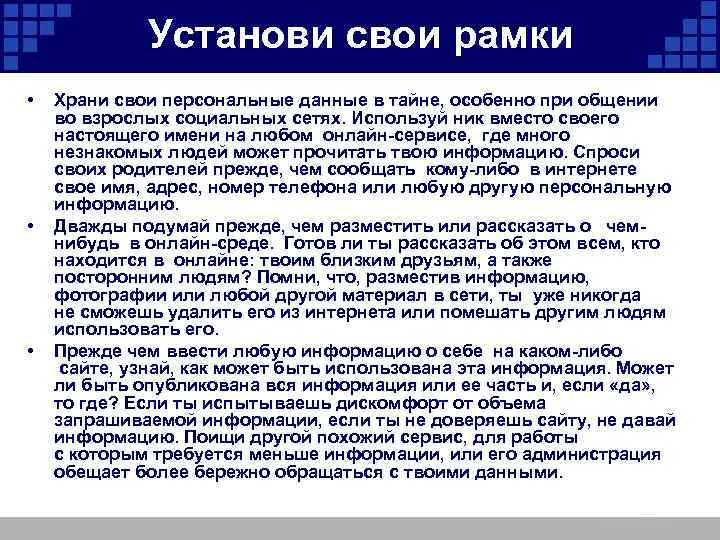 Установи свои рамки

• Храни свои персональные данные в тайне, особенно при общении во взрослых социальных сетях. Используй ник вместо своего настоящего имени на любом онлайн-сервисе, где много незнакомых людей может прочитать твою информацию. Спроси своих родителей прежде, чем сообщать кому-либо в интернете свое имя, адрес, номер телефона или любую другую персональную информацию.

• Дважды подумай прежде, чем разместить или рассказать о чем-нибудь в онлайн-среде. Готов ли ты рассказать об этом всем, кто находится в онлайне: твоим близким друзьям, а также посторонним людям? Помни, что, разместив информацию, фотографии или любой другой материал в сети, ты уже никогда не сможешь удалить его из интернета или помешать другим людям использовать его.

• Прежде чем ввести любую информацию о себе на каком-либо сайте, узнай, как может быть использована эта информация. Может ли быть опубликована вся информация или ее часть и, если «да», то где? Если ты испытываешь дискомфорт от объема запрашиваемой информации, если ты не доверяешь сайту, не давай информацию. Поищи другой похожий сервис, для работы с которым требуется меньше информации, или его администрация обещает более бережно обращаться с твоими данными.